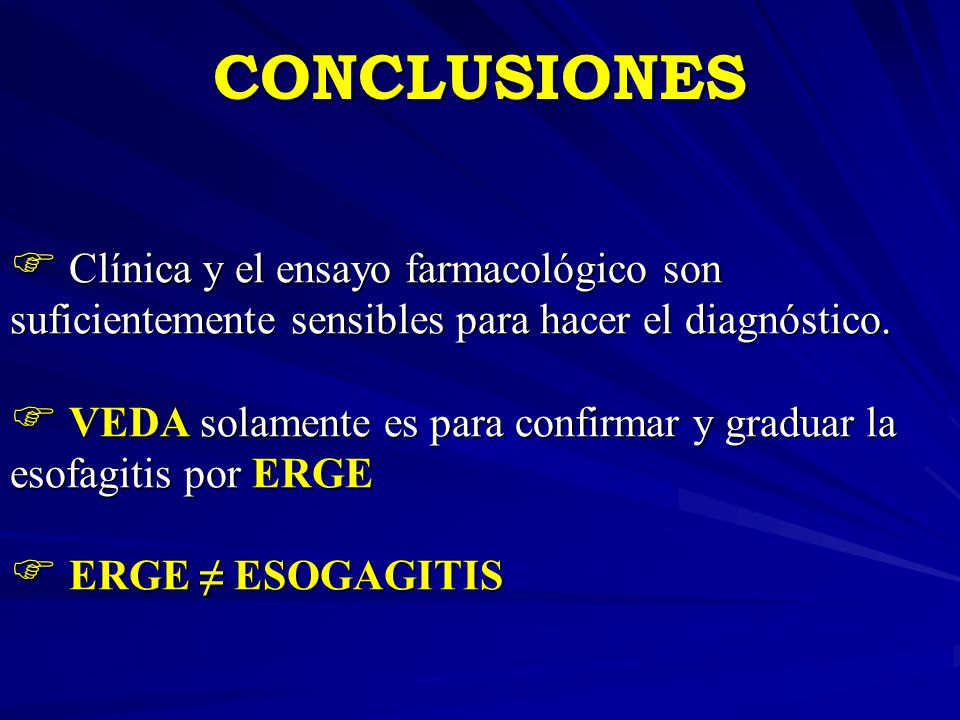 CONCLUSIONES

☞ Clínica y el ensayo farmacológico son suficientemente sensibles para hacer el diagnóstico.

☞ VEDA solamente es para confirmar y graduar la esofagitis por ERGE

☞ ERGE $\neq$ ESOGAGITIS